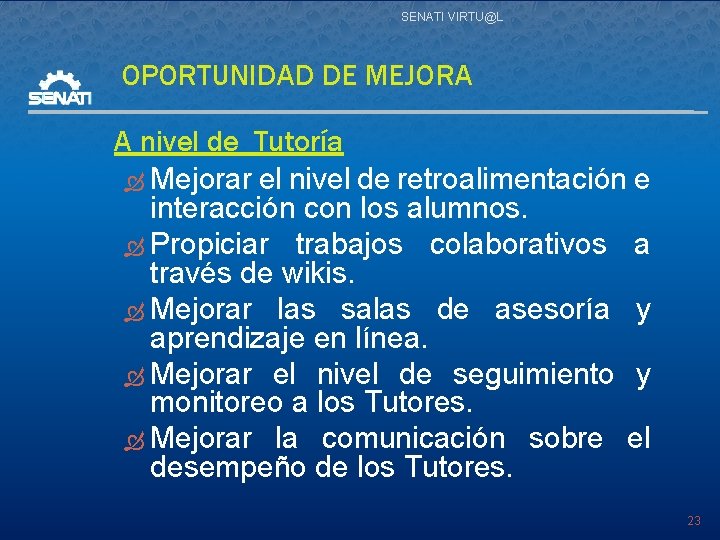 SENATI VIRTU@L

SENATI

OPORTUNIDAD DE MEJORA

A nivel de Tutoría

Mejorar el nivel de retroalimentación e interacción con los alumnos.

Propiciar trabajos colaborativos a través de wikis.

Mejorar las salas de asesoría y aprendizaje en línea.

Mejorar el nivel de seguimiento y monitoreo a los Tutores.

Mejorar la comunicación sobre el desempeño de los Tutores.

23